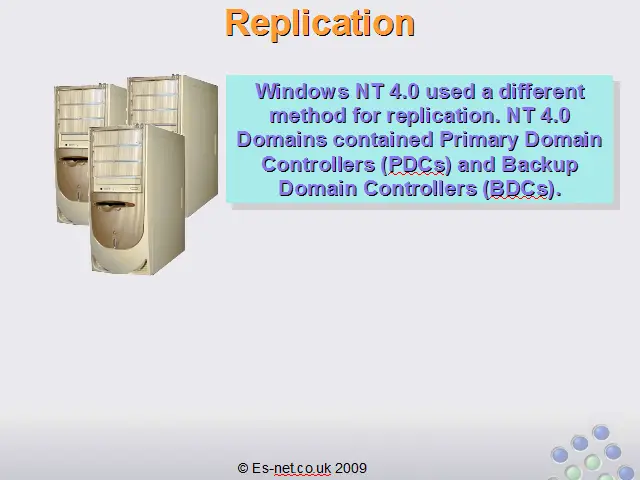 Replication

Windows NT 4.0 used a different method for replication. NT 4.0 Domains contained Primary Domain Controllers (PDCs) and Backup Domain Controllers (BDCs).

© Es-net.co.uk 2009